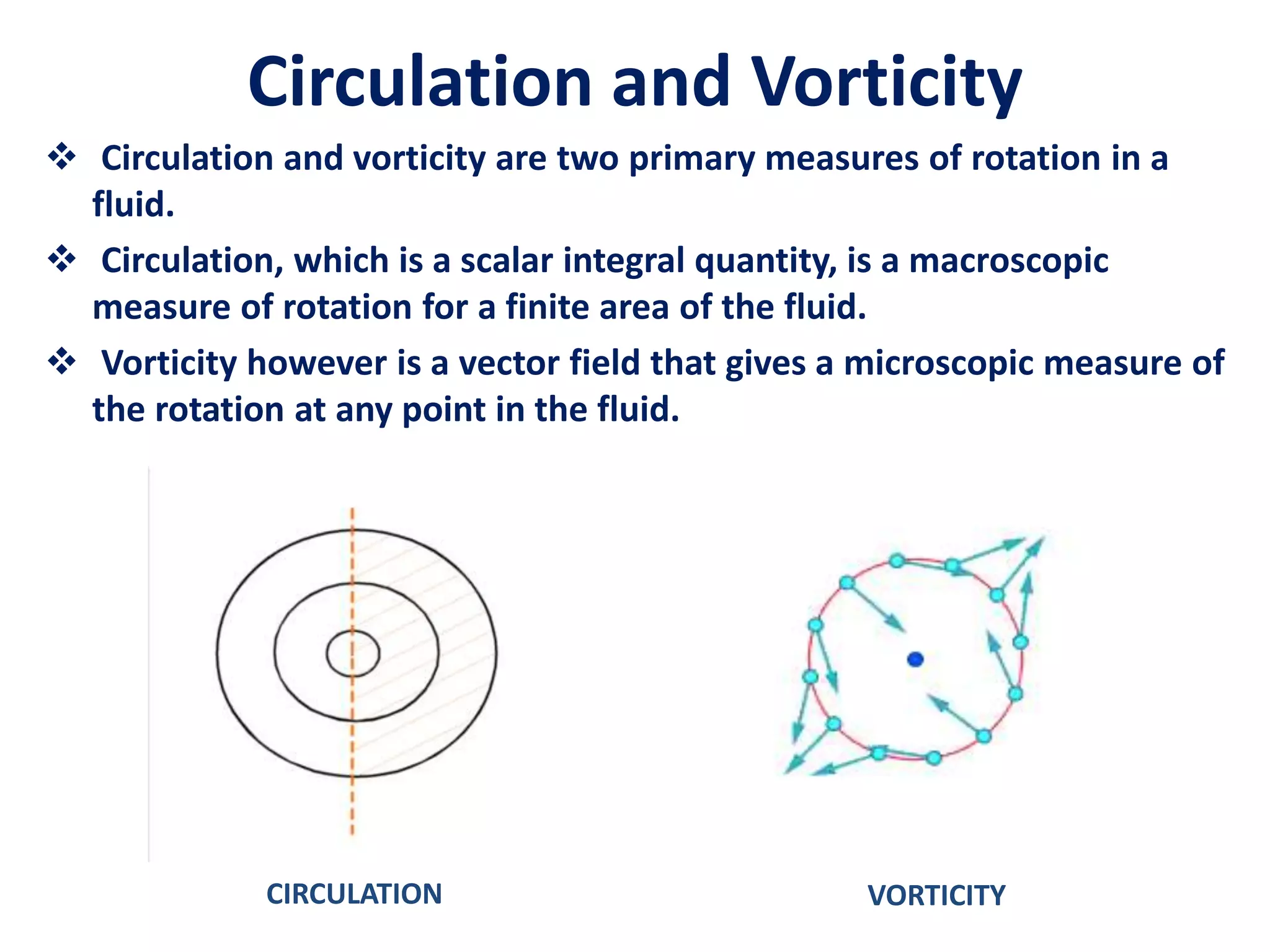 Circulation and Vorticity

❖ Circulation and vorticity are two primary measures of rotation in a fluid.

❖ Circulation, which is a scalar integral quantity, is a macroscopic measure of rotation for a finite area of the fluid.

❖ Vorticity however is a vector field that gives a microscopic measure of the rotation at any point in the fluid.

CIRCULATION

VORTICITY